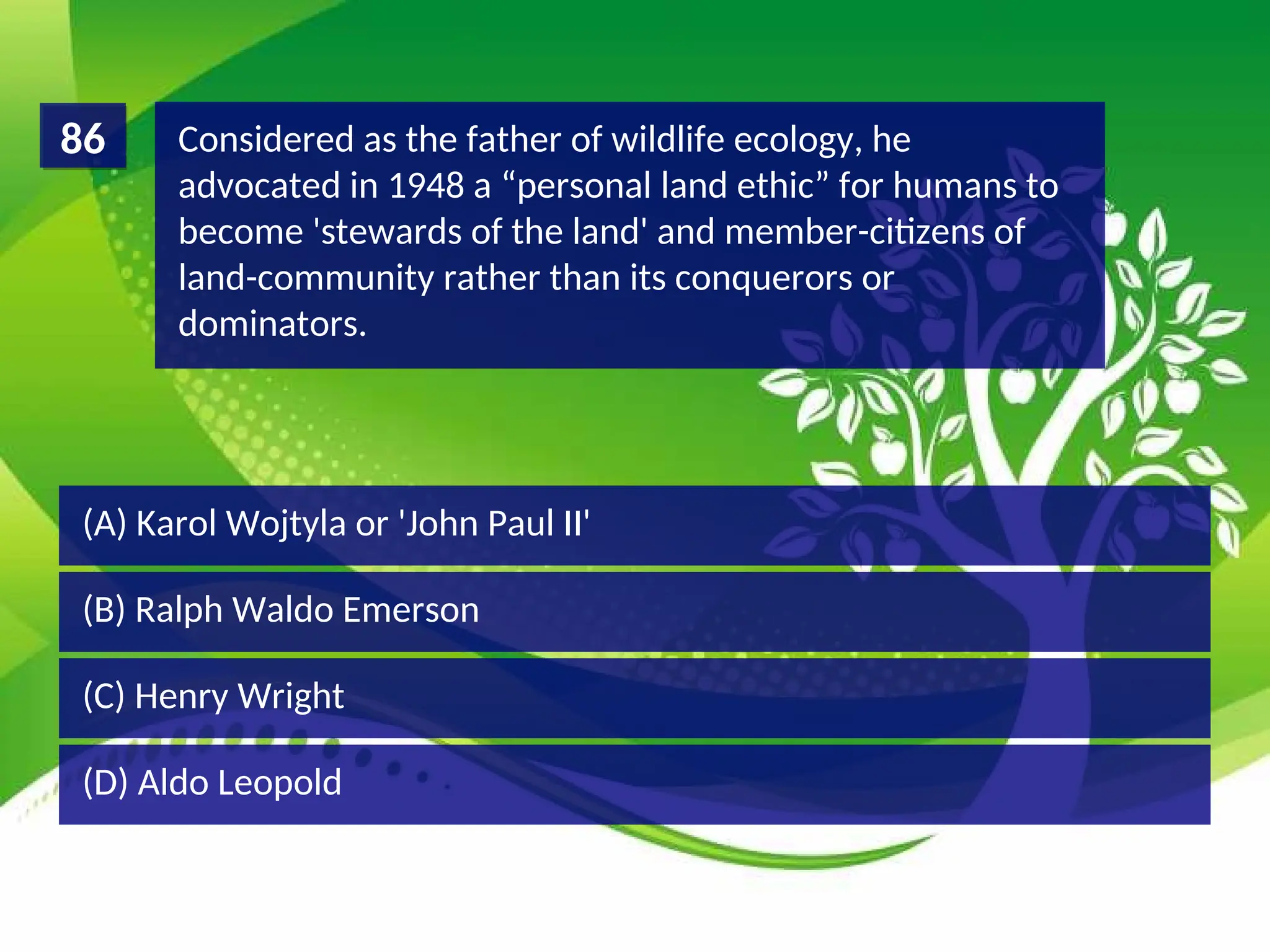 86

Considered as the father of wildlife ecology, he advocated in 1948 a “personal land ethic” for humans to become 'stewards of the land' and member-citizens of land-community rather than its conquerors or dominators.

(A) Karol Wojtyla or 'John Paul II'

(B) Ralph Waldo Emerson

(C) Henry Wright

(D) Aldo Leopold